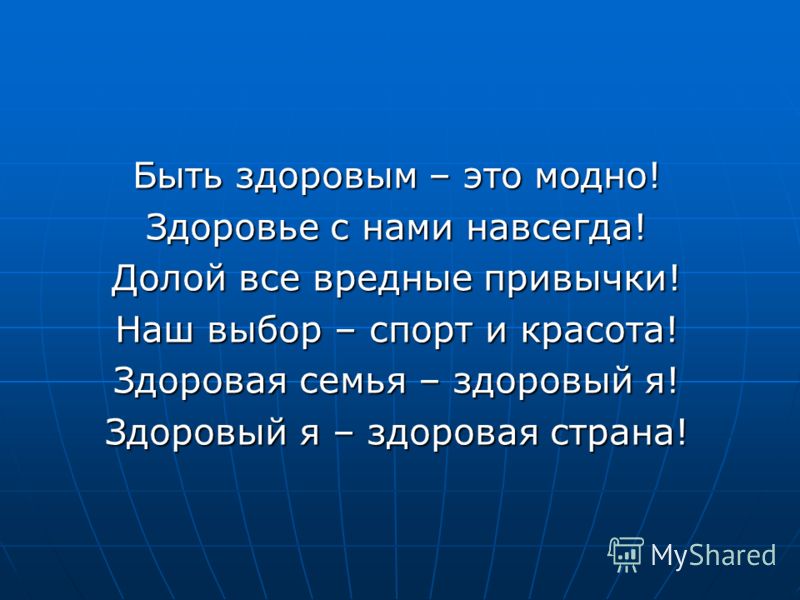 Быть здоровым – это модно!
Здоровье с нами навсегда!
Долой все вредные привычки!
Наш выбор – спорт и красота!
Здоровая семья – здоровый я!
Здоровый я – здоровая страна!

MyShared